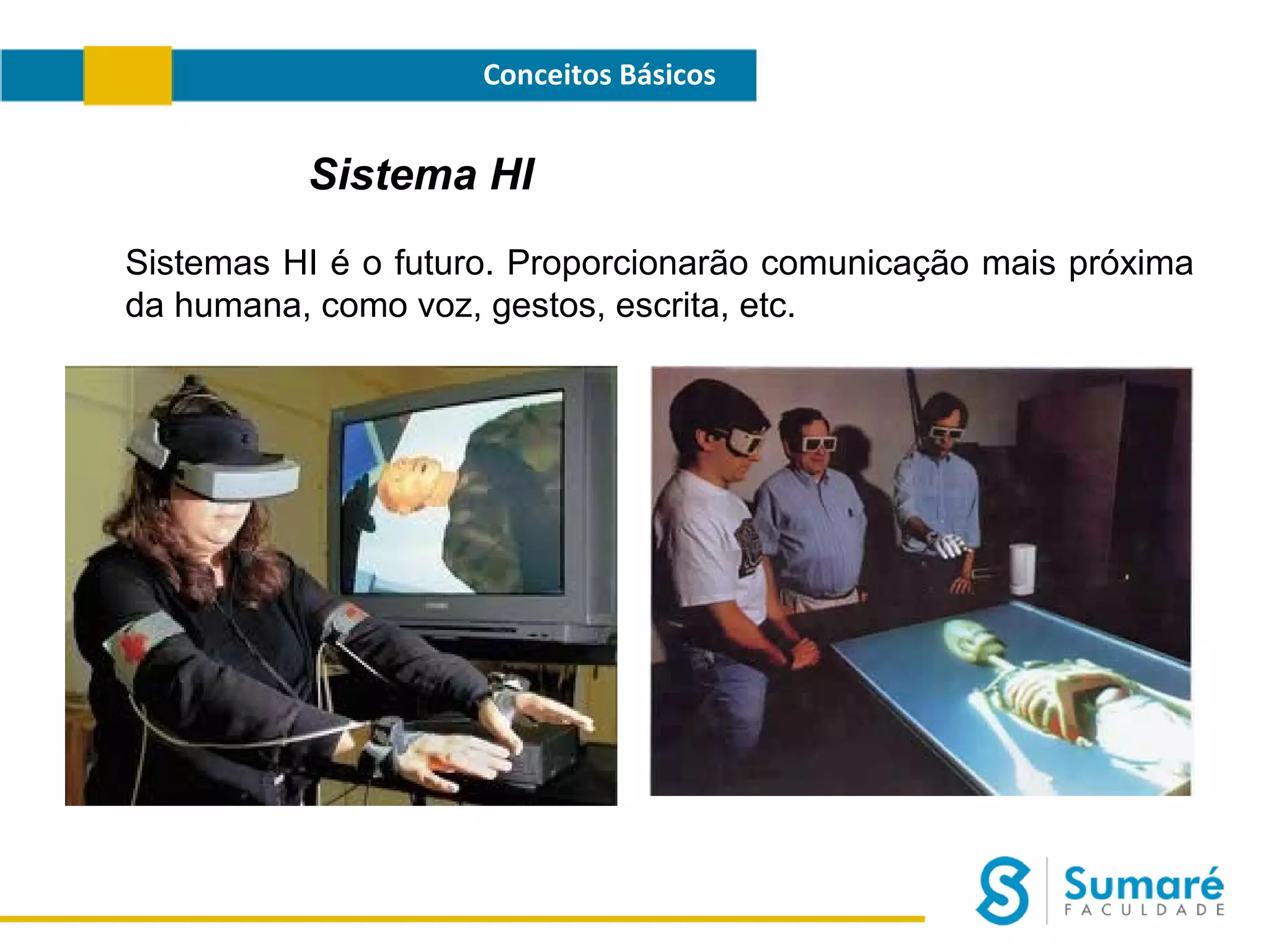 Conceitos Básicos

Sistema HI

Sistemas HI é o futuro. Proporcionarão comunicação mais próxima da humana, como voz, gestos, escrita, etc.

Sumaré
FACULDADE